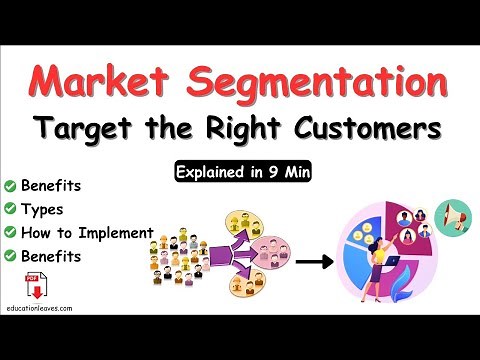 Market Segmentation
Target the Right Customers
Explained in 9 Min
Benefits
Types
How to Implement
Benefits
PDF
educationleaves.com